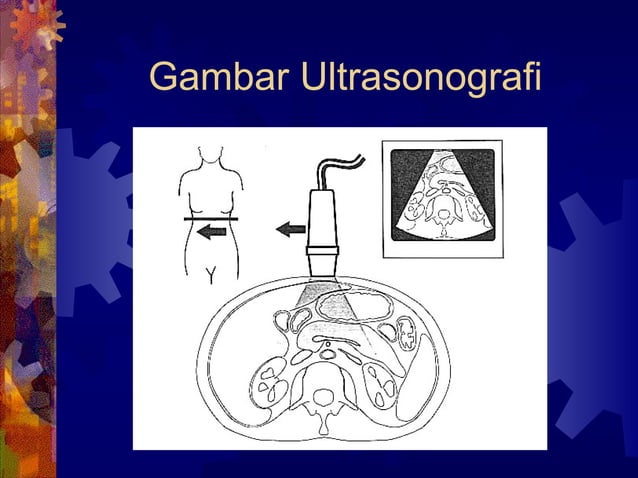 Gambar Ultrasonografi